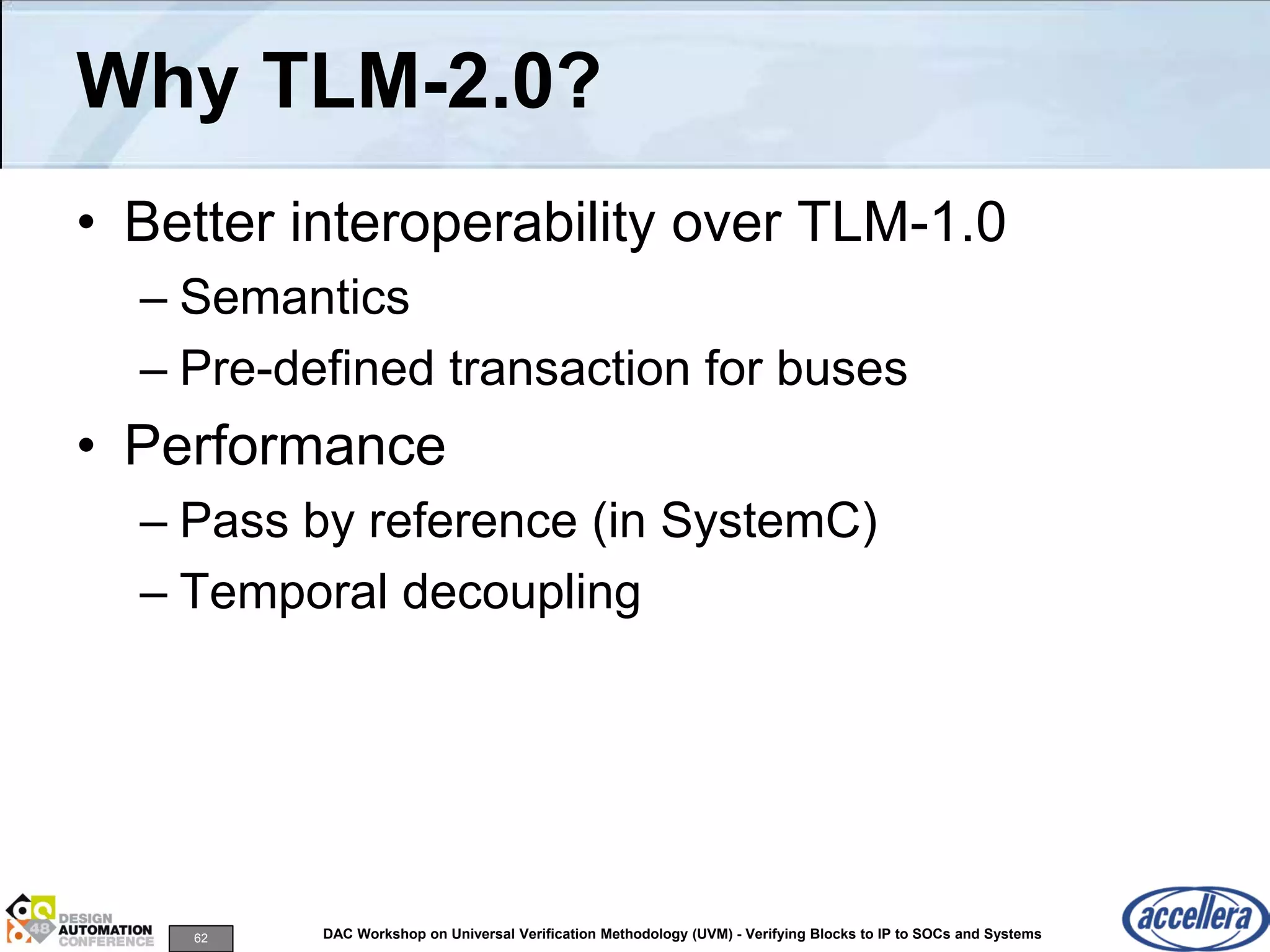 Why TLM-2.0?

• Better interoperability over TLM-1.0
– Semantics
– Pre-defined transaction for buses

• Performance
– Pass by reference (in SystemC)
– Temporal decoupling

48 DESIGN AUTOMATION CONFERENCE

62

DAC Workshop on Universal Verification Methodology (UVM) - Verifying Blocks to IP to SOCs and Systems

accellera